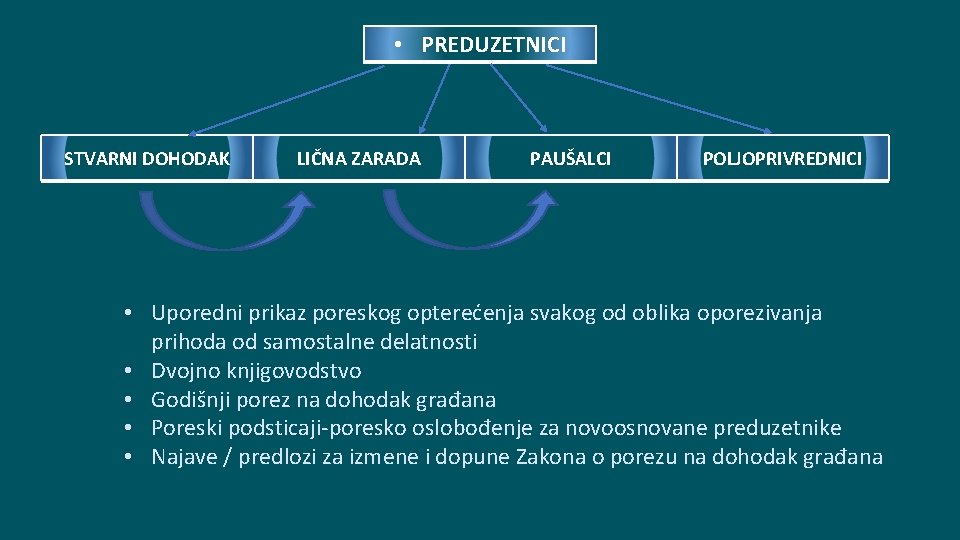 • PREDUZETNICI

STVARNI DOHODAK

LIČNA ZARADA

PAUŠALCI

POLJOPRIVREDNICI

• Uporedni prikaz poreskog opterećenja svakog od oblika oporezivanja prihoda od samostalne delatnosti
• Dvojno knjigovodstvo
• Godišnji porez na dohodak građana
• Poreski podsticaji-poresko oslobođenje za novoosnovane preduzetnike
• Najave / predlozi za izmene i dopune Zakona o porezu na dohodak građana